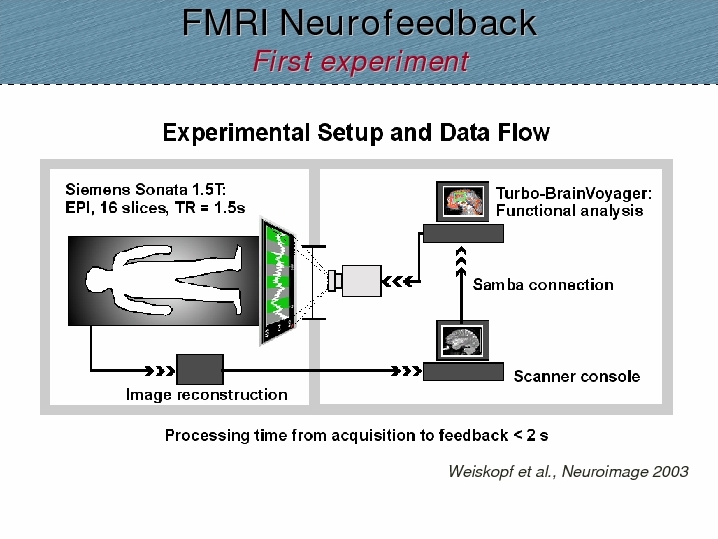 FMRI Neurofeedback
First experiment

Experimental Setup and Data Flow

Siemens Sonata 1.5T:
EPI, 16 slices, TR = 1.5s

Turbo-BrainVoyager:
Functional analysis

Samba connection

Image reconstruction

Scanner console

Processing time from acquisition to feedback < 2 s

Weiskopf et al., Neuroimage 2003